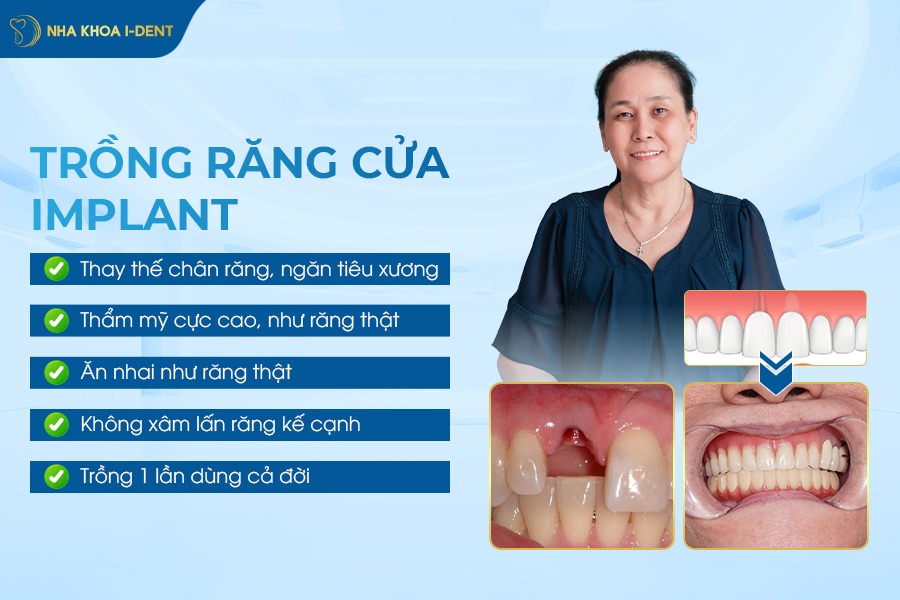 NHA KHOA I-DENT

TRỒNG RĂNG CỬA IMPLANT

Thay thế chân răng, ngăn tiêu xương

Thẩm mỹ cực cao, như răng thật

Ăn nhai như răng thật

Không xâm lấn răng kế cạnh

Trồng 1 lần dùng cả đời